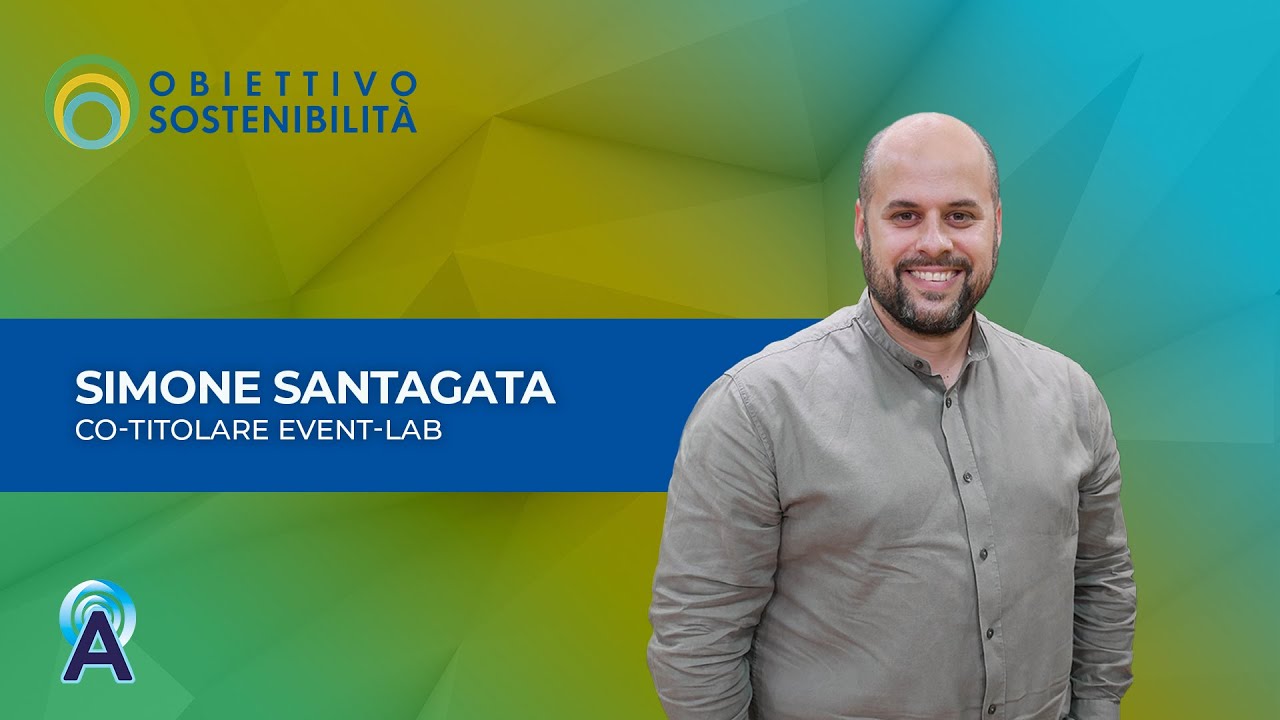 OBIETTIVO
SOSTENIBILITÀ

SIMONE SANTAGATA
CO-TITOLARE EVENT-LAB

A